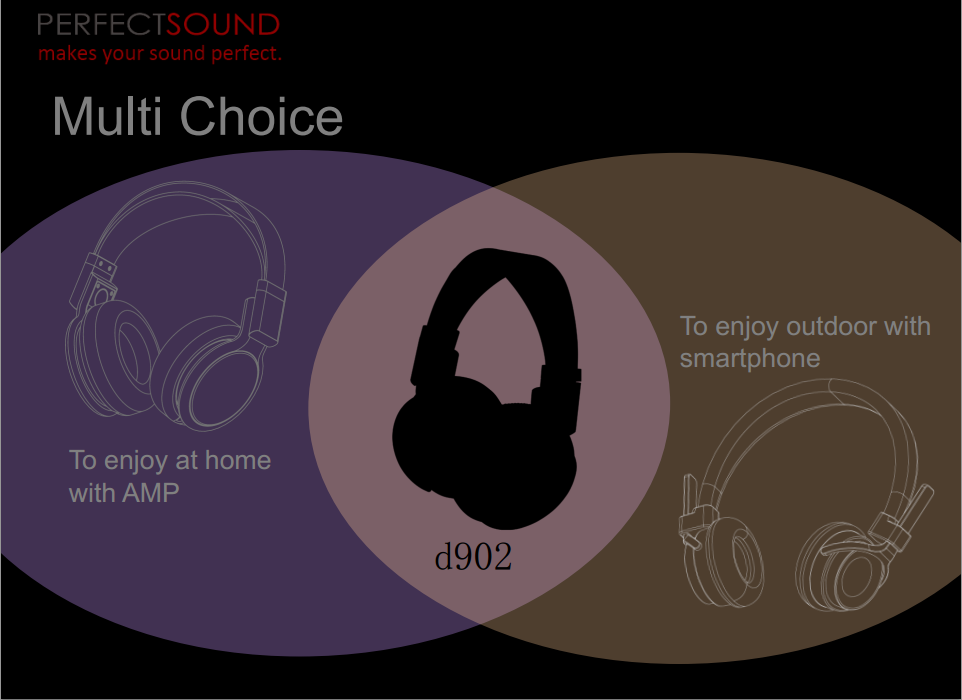 PERFECTSOUND
makes your sound perfect.

Multi Choice

To enjoy at home with AMP

d902

To enjoy outdoor with smartphone